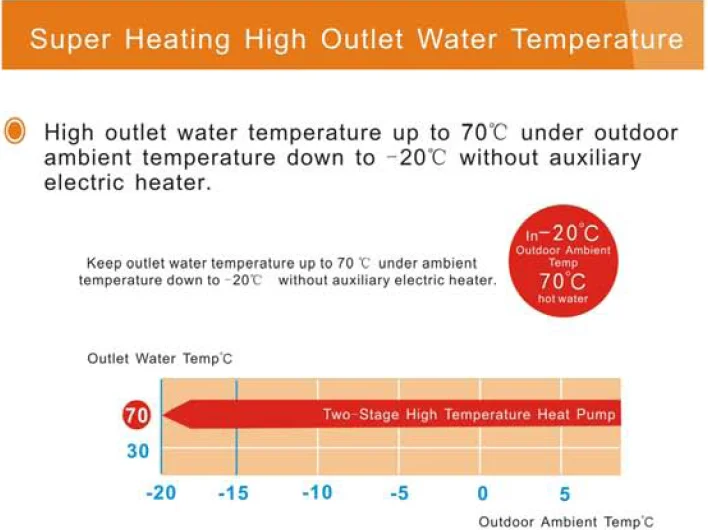 Super Heating High Outlet Water Temperature

High outlet water temperature up to 70℃ under outdoor ambient temperature down to -20℃ without auxiliary electric heater.

Keep outlet water temperature up to 70 ℃ under ambient temperature down to -20℃ without auxiliary electric heater.

In-20°C
Outdoor Ambient Temp
70°C
hot water

Outlet Water Temp°C

70
30

Two-Stage High Temperature Heat Pump

-20 -15 -10 -5 0 5

Outdoor Ambient Temp°C